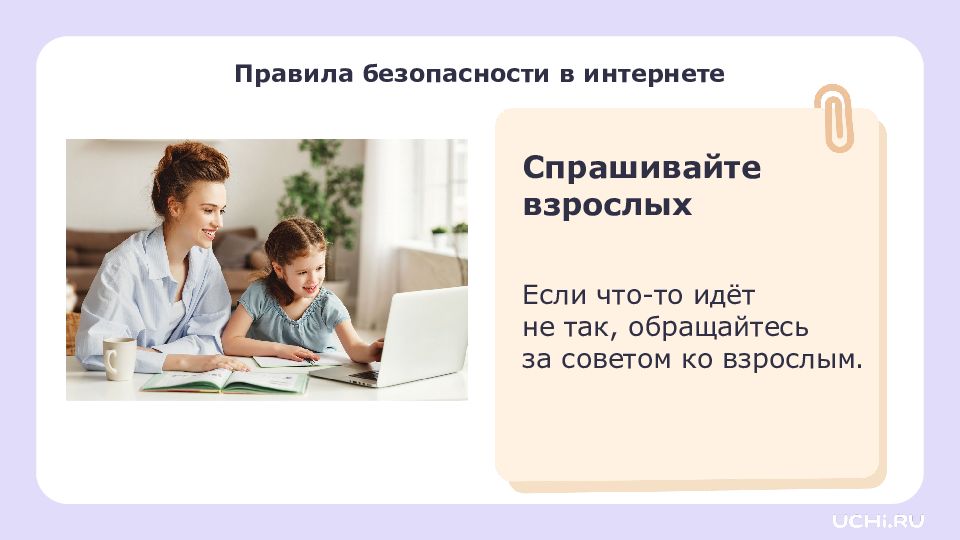 Правила безопасности в интернете

Спрашивайте взрослых

Если что-то идёт не так, обращайтесь за советом ко взрослым.

UCHi.RU